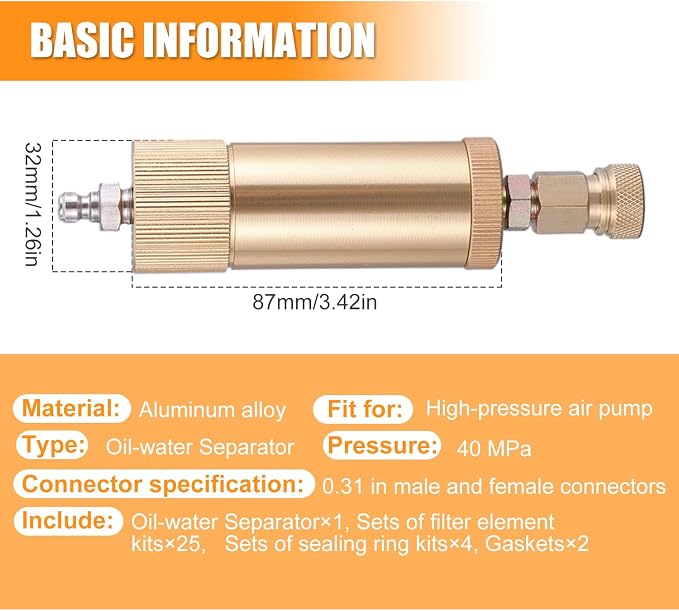 BASIC INFORMATION

32mm/1.26in

87mm/3.42in

Material: Aluminum alloy

Fit for: High-pressure air pump

Type: Oil-water Separator

Pressure: 40 MPa

Connector specification: 0.31 in male and female connectors

Include: Oil-water Separator×1, Sets of filter element kits×25, Sets of sealing ring kits×4, Gaskets×2